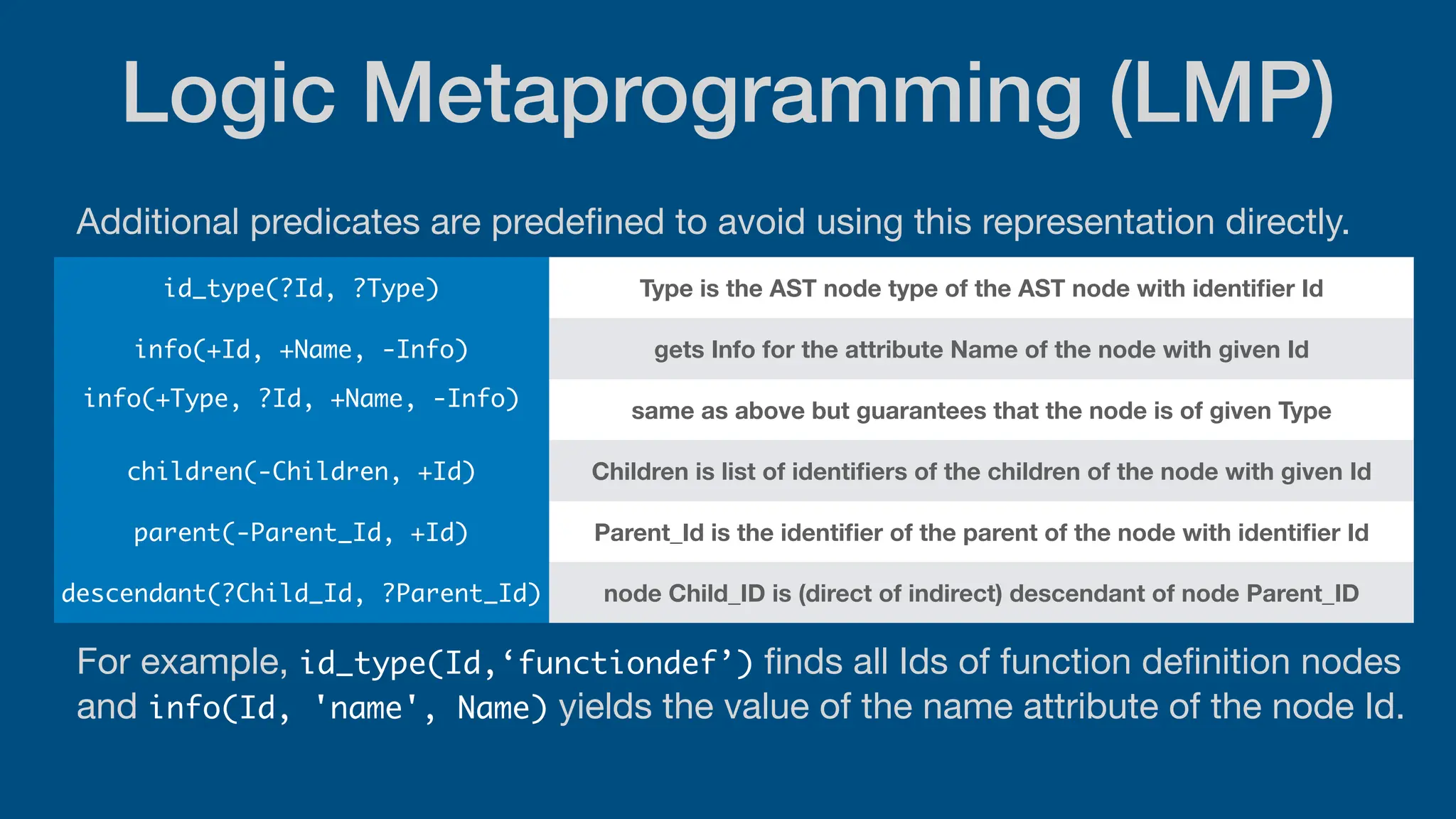 Logic Metaprogramming (LMP)

Additional predicates are predefined to avoid using this representation directly.

| | |
|---|---|
| id_type(?Id, ?Type) | Type is the AST node type of the AST node with identifier Id |
| info(+Id, +Name, -Info) | gets Info for the attribute Name of the node with given Id |
| info(+Type, ?Id, +Name, -Info) | same as above but guarantees that the node is of given Type |
| children(-Children, +Id) | Children is list of identifiers of the children of the node with given Id |
| parent(-Parent_Id, +Id) | Parent_Id is the identifier of the parent of the node with identifier Id |
| descendant(?Child_Id, ?Parent_Id) | node Child_ID is (direct of indirect) descendant of node Parent_ID |

For example, id_type(Id,‘functiondef’) finds all Ids of function definition nodes and info(Id, 'name', Name) yields the value of the name attribute of the node Id.